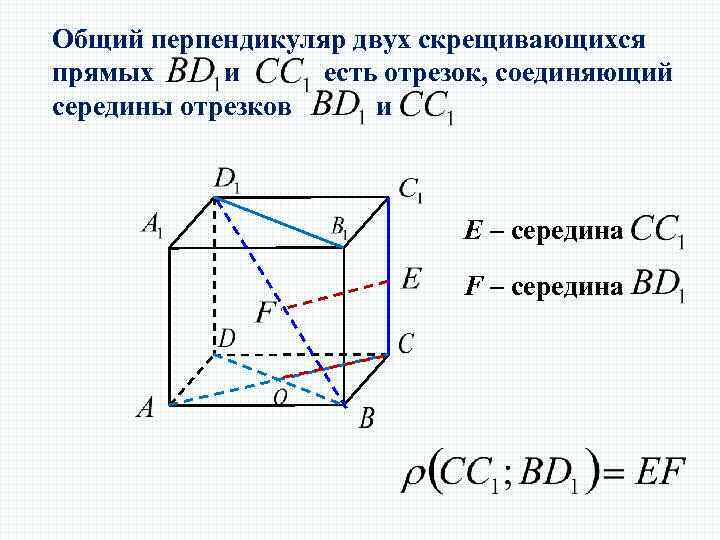 Общий перпендикуляр двух скрещивающихся прямых $BD_1$ и $CC_1$ есть отрезок, соединяющий середины отрезков $BD_1$ и $CC_1$

$D_1$ $C_1$ $A_1$ $B_1$ $E$ $F$ $D$ $C$ $A$ $O$ $B$

$E$ – середина $CC_1$

$F$ – середина $BD_1$

$\rho(CC_1; BD_1) = EF$